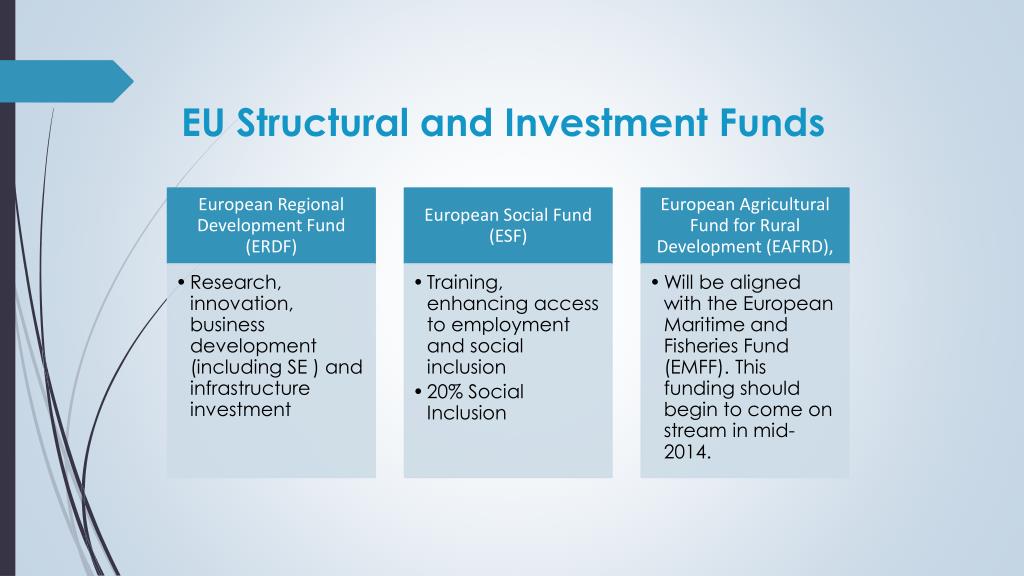 EU Structural and Investment Funds

European Regional Development Fund (ERDF)

• Research, innovation, business development (including SE ) and infrastructure investment

European Social Fund (ESF)

• Training, enhancing access to employment and social inclusion
• 20% Social Inclusion

European Agricultural Fund for Rural Development (EAFRD),

• Will be aligned with the European Maritime and Fisheries Fund (EMFF). This funding should begin to come on stream in mid-2014.